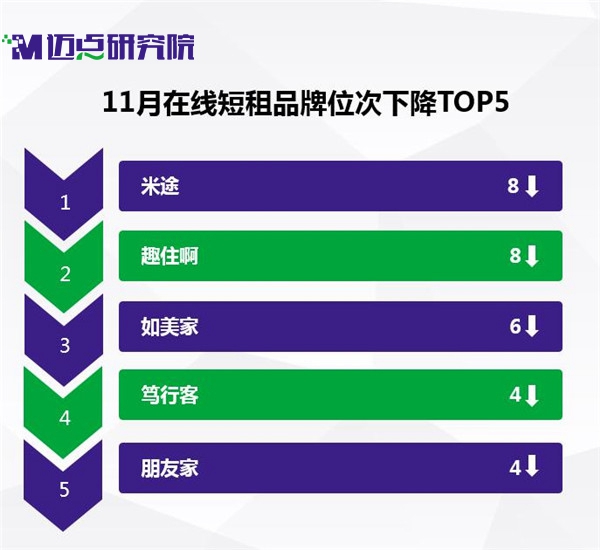 M 迈点研究院

11月在线短租品牌位次下降TOP5

1 米途 8↓

2 趣住啊 8↓

3 如美家 6↓

4 笃行客 4↓

5 朋友家 4↓